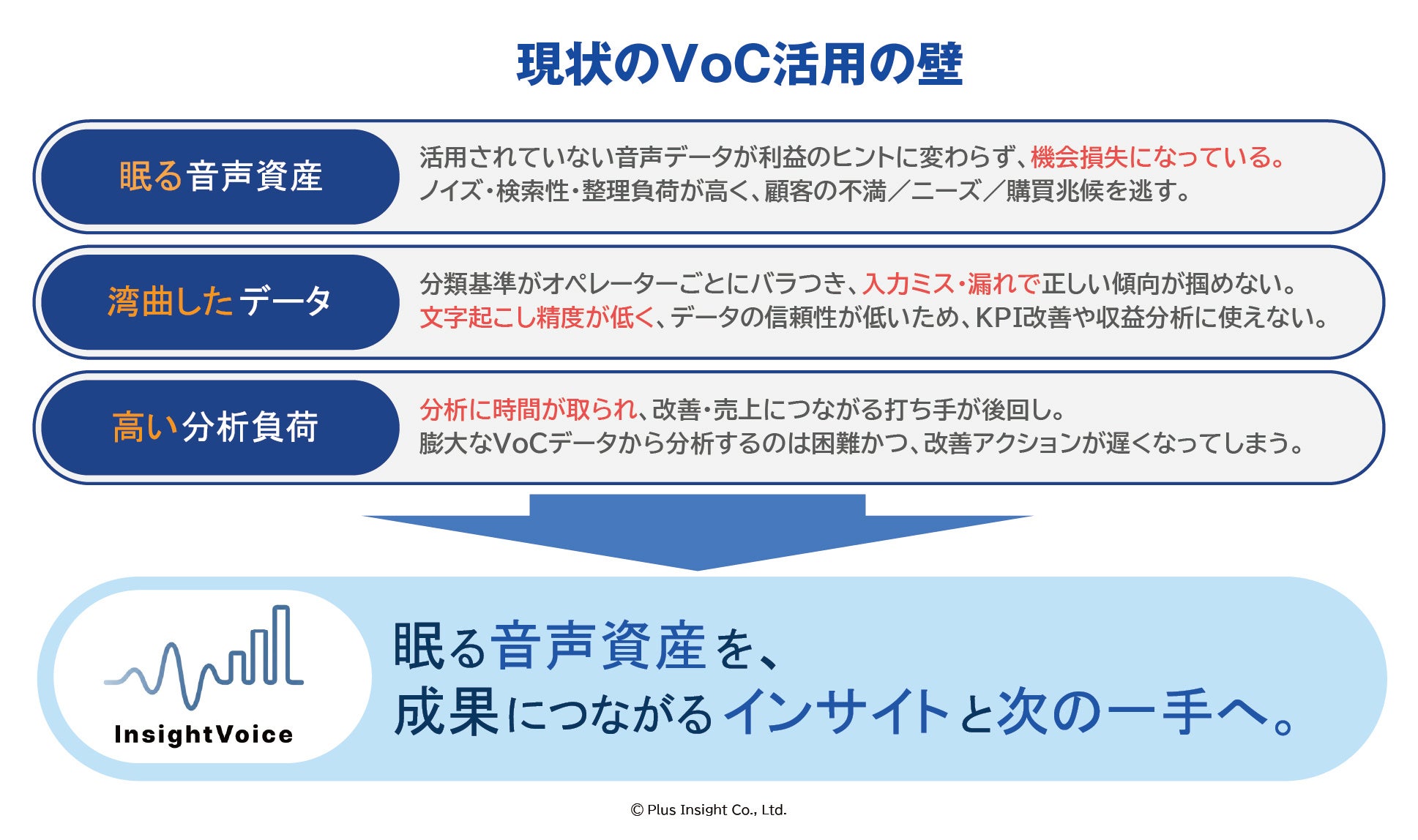 現状のVoC活用の壁

眠る音声資産

活用されていない音声データが利益のヒントに変わらず、機会損失になっている。
ノイズ・検索性・整理負荷が高く、顧客の不満／ニーズ／購買兆候を逃す。

湾曲したデータ

分類基準がオペレーターごとにバラつき、入力ミス・漏れで正しい傾向が掴めない。
文字起こし精度が低く、データの信頼性が低いため、KPI改善や収益分析に使えない。

高い分析負荷

分析に時間が取られ、改善・売上につながる打ち手が後回し。
膨大なVoCデータから分析するのは困難かつ、改善アクションが遅くなってしまう。

InsightVoice

眠る音声資産を、
成果につながるインサイトと次の一手へ。

© Plus Insight Co., Ltd.